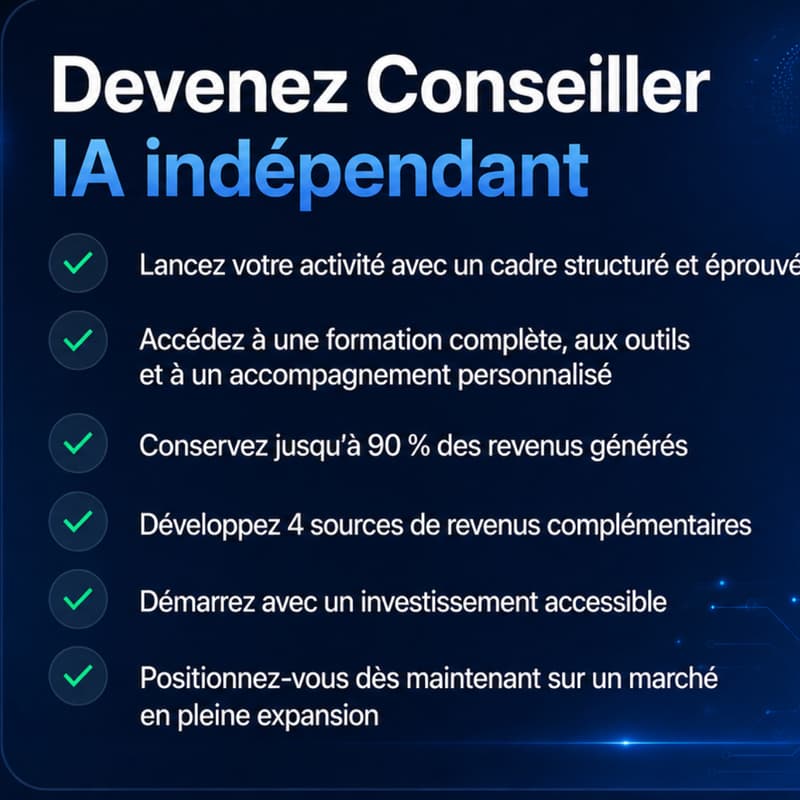 Devenez Conseiller
IA indépendant

✓ Lancez votre activité avec un cadre structuré et éprouvé

✓ Accédez à une formation complète, aux outils et à un accompagnement personnalisé

✓ Conservez jusqu'à 90 % des revenus générés

✓ Développez 4 sources de revenus complémentaires

✓ Démarrez avec un investissement accessible

✓ Positionnez-vous dès maintenant sur un marché en pleine expansion